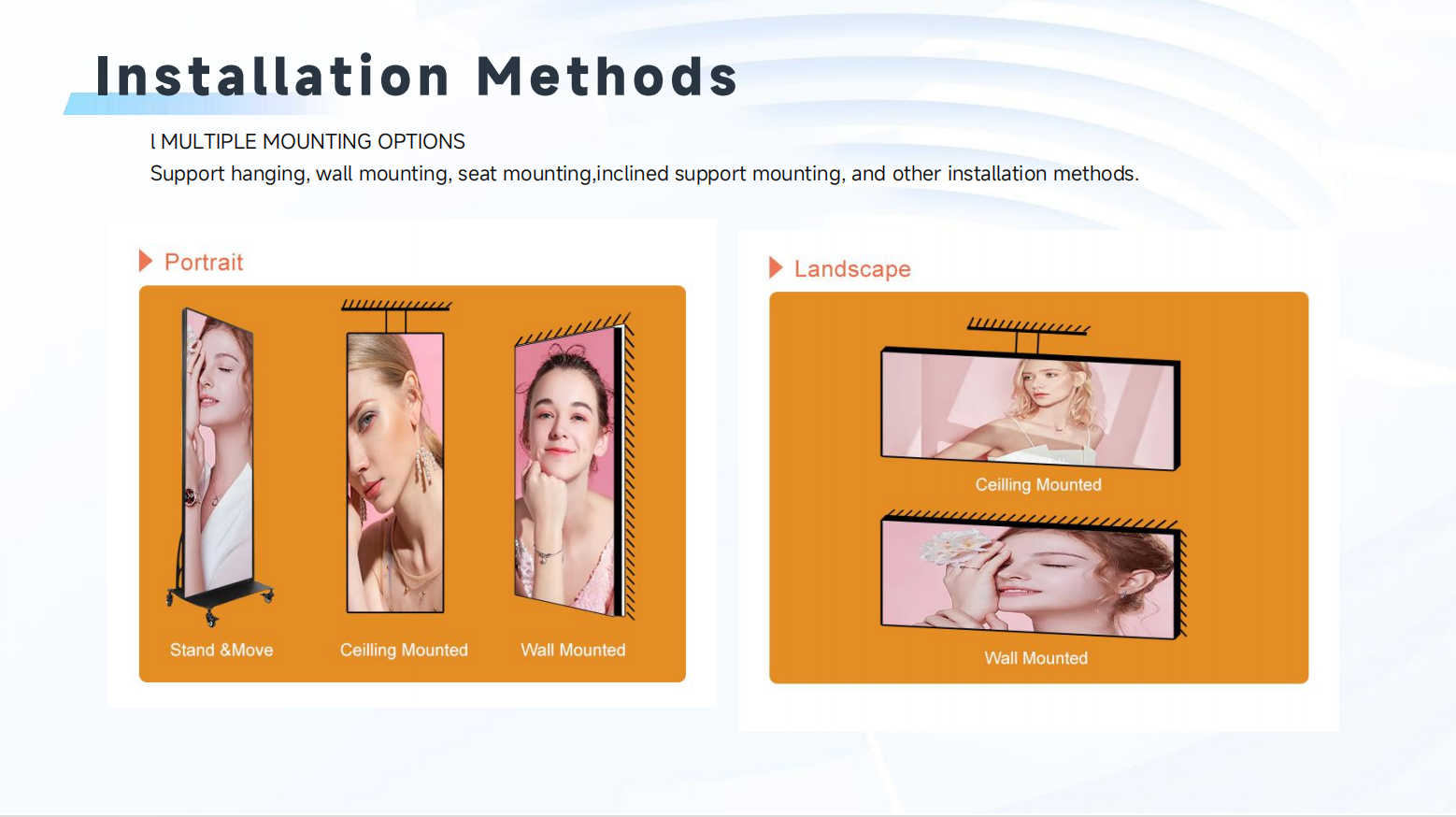 Installation Methods

l MULTIPLE MOUNTING OPTIONS
Support hanging, wall mounting, seat mounting,inclined support mounting, and other installation methods.

Portrait

Stand &Move

Ceilling Mounted

Wall Mounted

Landscape

Ceilling Mounted

Wall Mounted